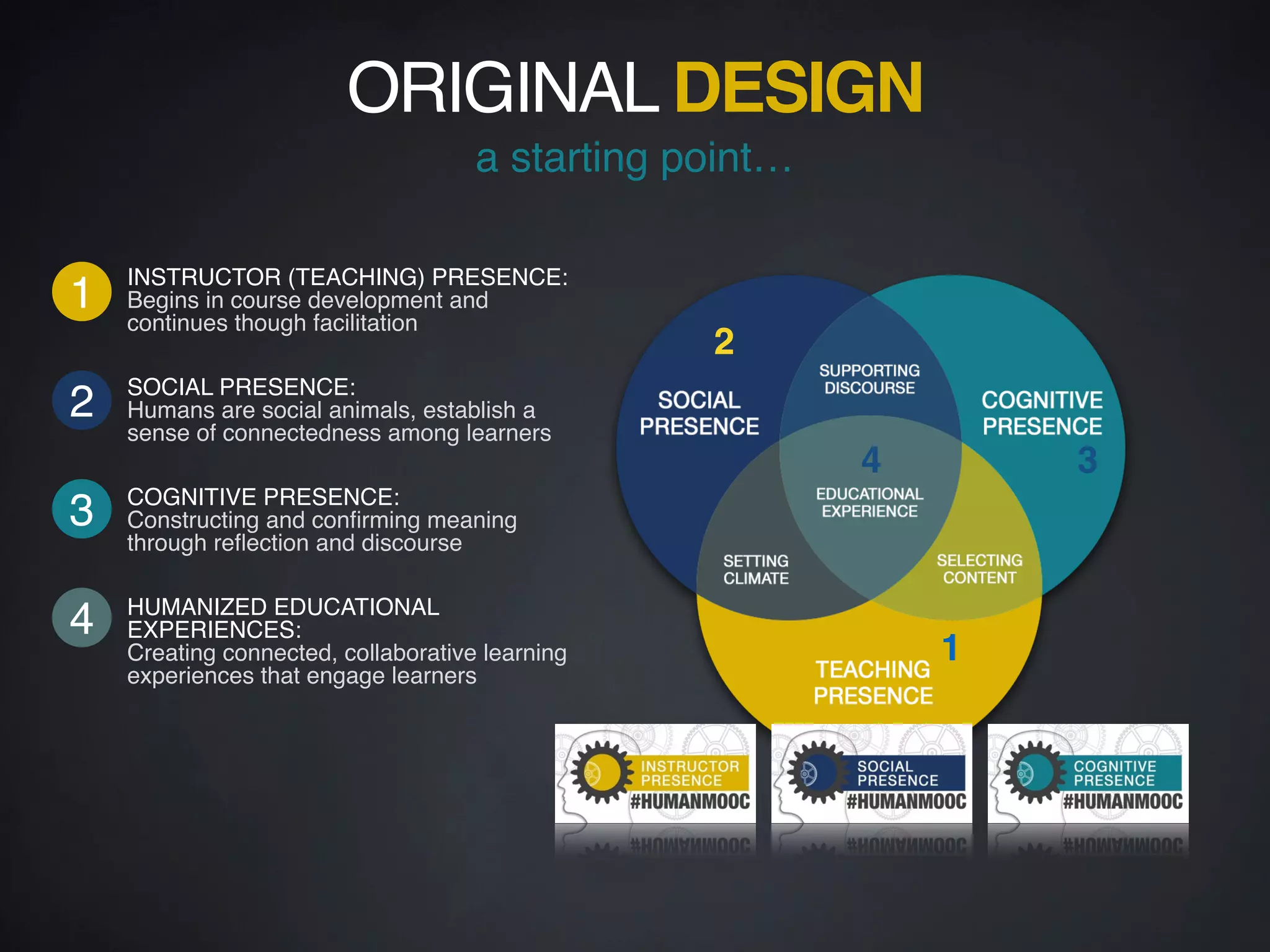 ORIGINAL DESIGN

a starting point…

1 INSTRUCTOR (TEACHING) PRESENCE: Begins in course development and continues though facilitation

2 SOCIAL PRESENCE: Humans are social animals, establish a sense of connectedness among learners

3 COGNITIVE PRESENCE: Constructing and confirming meaning through reflection and discourse

4 HUMANIZED EDUCATIONAL EXPERIENCES: Creating connected, collaborative learning experiences that engage learners

2
SOCIAL PRESENCE

SUPPORTING DISCOURSE

COGNITIVE PRESENCE
3

4
EDUCATIONAL EXPERIENCE

SETTING CLIMATE

SELECTING CONTENT

1
TEACHING PRESENCE

INSTRUCTOR PRESENCE
#HUMANMOOC

SOCIAL PRESENCE
#HUMANMOOC

COGNITIVE PRESENCE
#HUMANMOOC